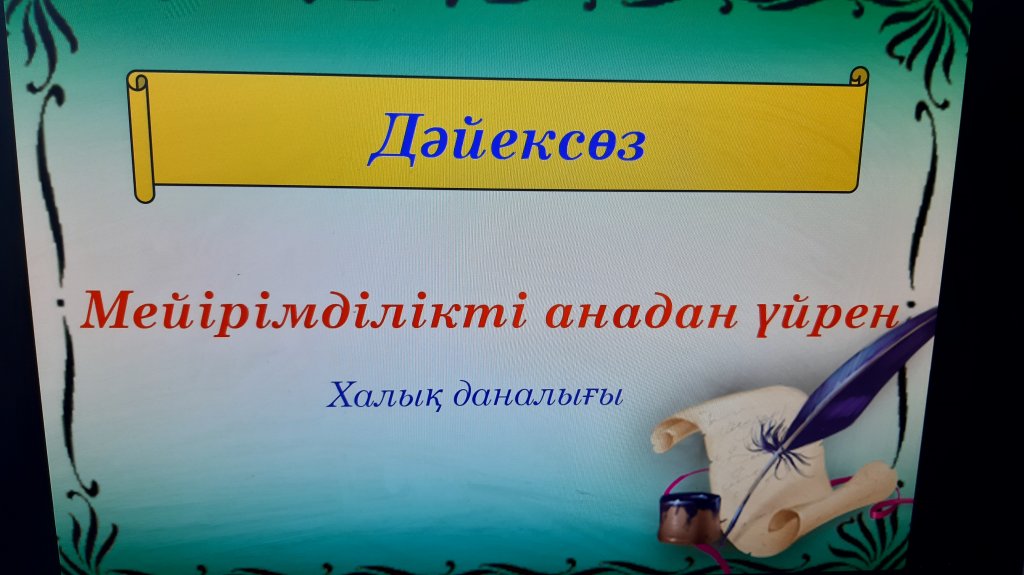 Дәйексөз

Мейірімділікті анадан үйрен

Халық даналығы